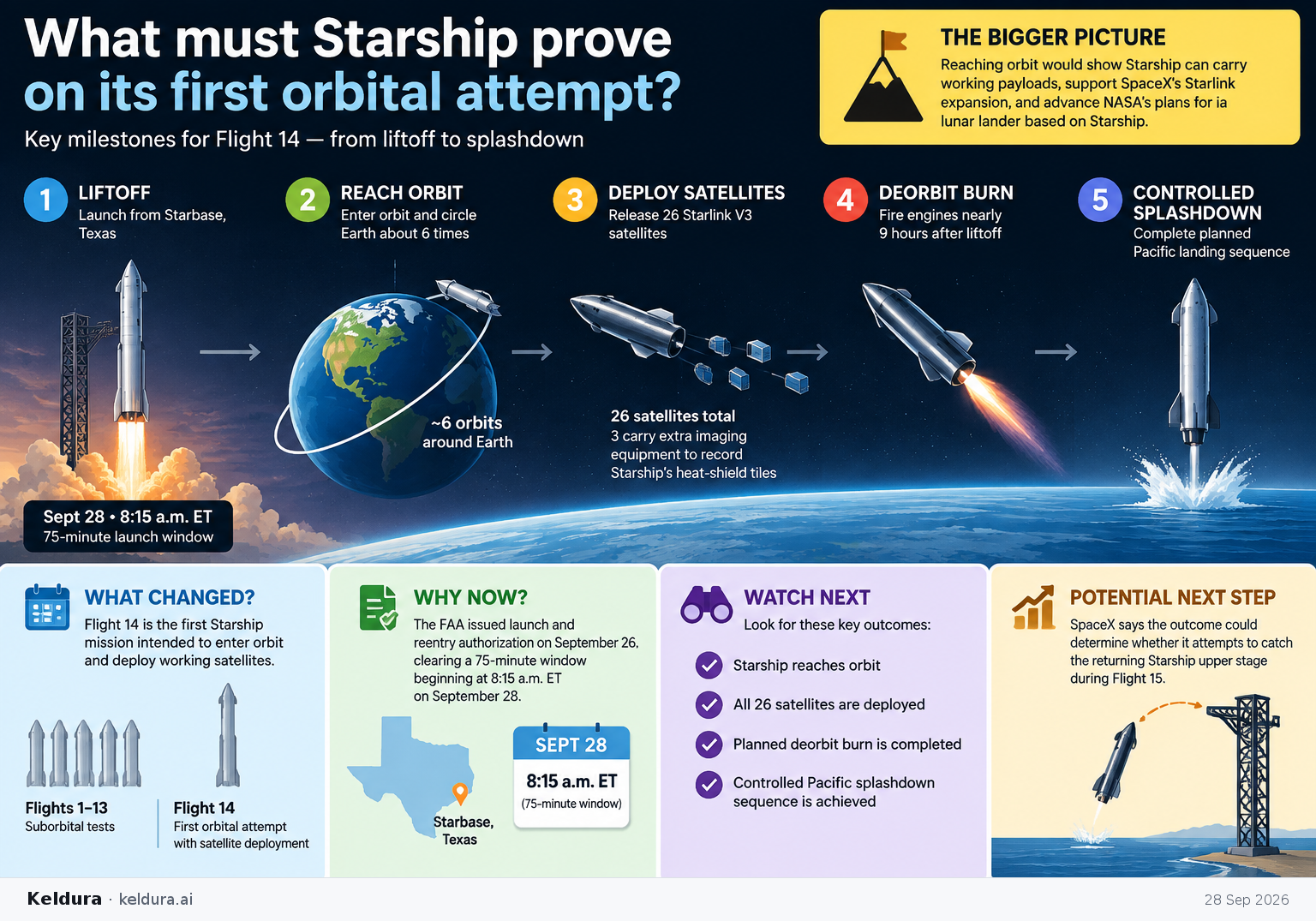 What must Starship prove on its first orbital attempt?

Key milestones for Flight 14 — from liftoff to splashdown

THE BIGGER PICTURE
Reaching orbit would show Starship can carry working payloads, support SpaceX's Starlink expansion, and advance NASA's plans for ia lunar lander based on Starship.

1 LIFTOFF
Launch from Starbase, Texas

2 REACH ORBIT
Enter orbit and circle Earth about 6 times

3 DEPLOY SATELLITES
Release 26 Starlink V3 satellites

4 DEORBIT BURN
Fire engines nearly 9 hours after liftoff

5 CONTROLLED SPLASHDOWN
Complete planned Pacific landing sequence

~6 orbits around Earth

26 satellites total
3 carry extra imaging equipment to record Starship's heat-shield tiles

Sept 28 • 8:15 a.m. ET
75-minute launch window

WHAT CHANGED?
Flight 14 is the first Starship mission intended to enter orbit and deploy working satellites.

Flights 1–13
Suborbital tests

Flight 14
First orbital attempt with satellite deployment

WHY NOW?
The FAA issued launch and reentry authorization on September 26, clearing a 75-minute window beginning at 8:15 a.m. ET on September 28.

Starbase, Texas

SEPT 28
8:15 a.m. ET
(75-minute window)

WATCH NEXT
Look for these key outcomes:
Starship reaches orbit
All 26 satellites are deployed
Planned deorbit burn is completed
Controlled Pacific splashdown sequence is achieved

POTENTIAL NEXT STEP
SpaceX says the outcome could determine whether it attempts to catch the returning Starship upper stage during Flight 15.

Keldura · keldura.ai
28 Sep 2026